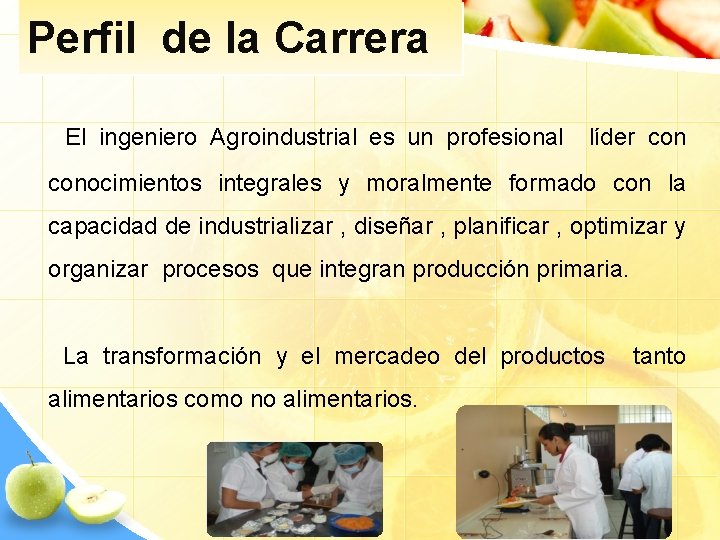 Perfil de la Carrera

El ingeniero Agroindustrial es un profesional líder con conocimientos integrales y moralmente formado con la capacidad de industrializar , diseñar , planificar , optimizar y organizar procesos que integran producción primaria.

La transformación y el mercadeo del productos tanto alimentarios como no alimentarios.